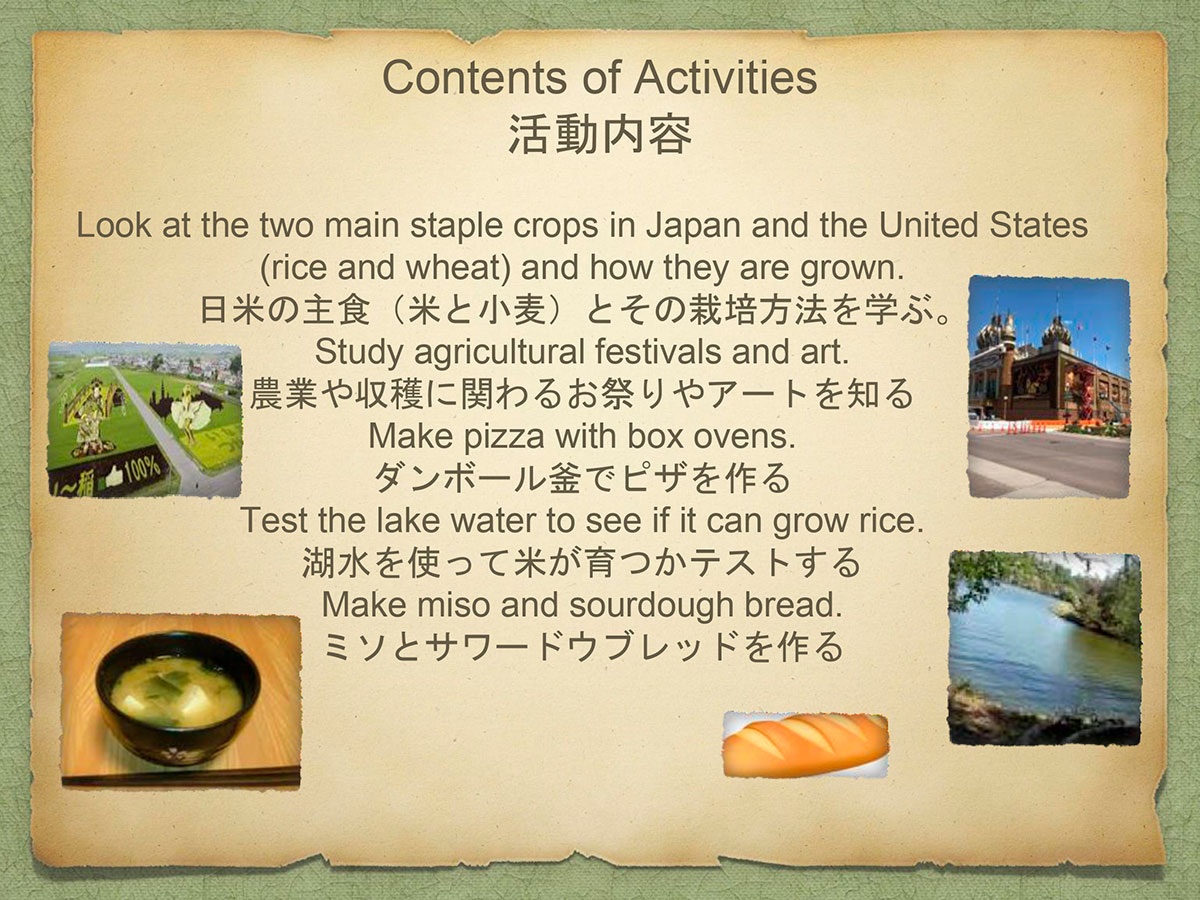 Contents of Activities
活動内容

Look at the two main staple crops in Japan and the United States (rice and wheat) and how they are grown.
日米の主食（米と小麦）とその栽培方法を学ぶ。
Study agricultural festivals and art.
農業や収穫に関わるお祭りやアートを知る
Make pizza with box ovens.
ダンボール釜でピザを作る
Test the lake water to see if it can grow rice.
湖水を使って米が育つかテストする
Make miso and sourdough bread.
ミソとサワードウブレッドを作る

100%